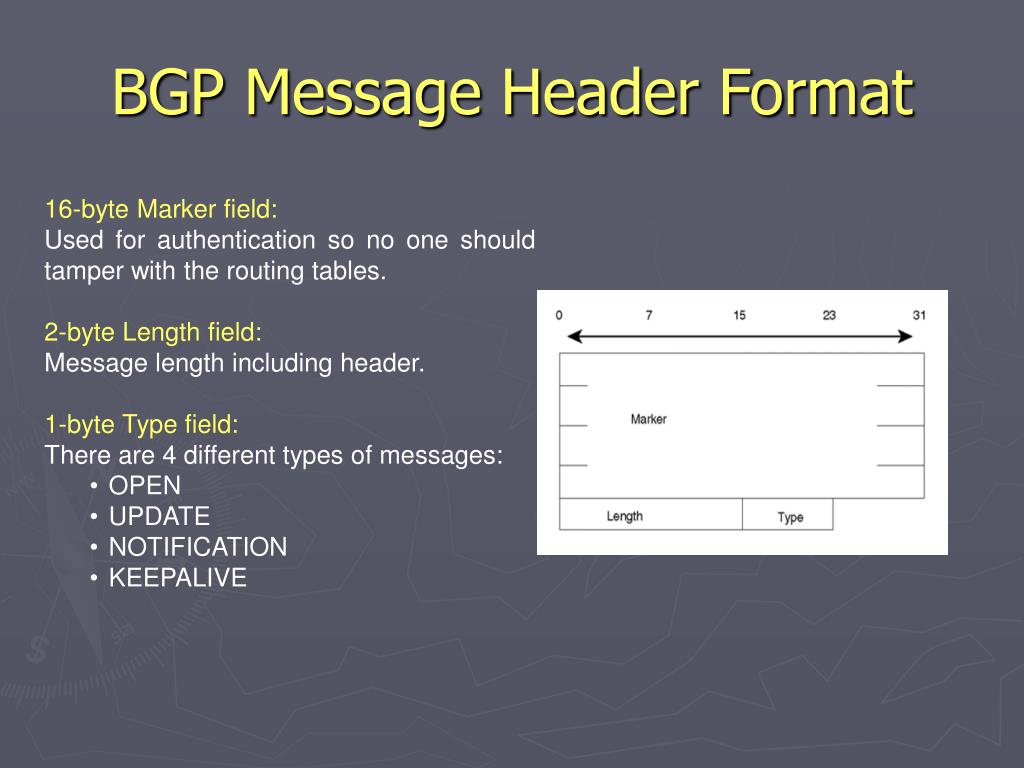 BGP Message Header Format

16-byte Marker field:
Used for authentication so no one should tamper with the routing tables.

2-byte Length field:
Message length including header.

1-byte Type field:
There are 4 different types of messages:
• OPEN
• UPDATE
• NOTIFICATION
• KEEPALIVE

0 7 15 23 31

Marker

Length

Type